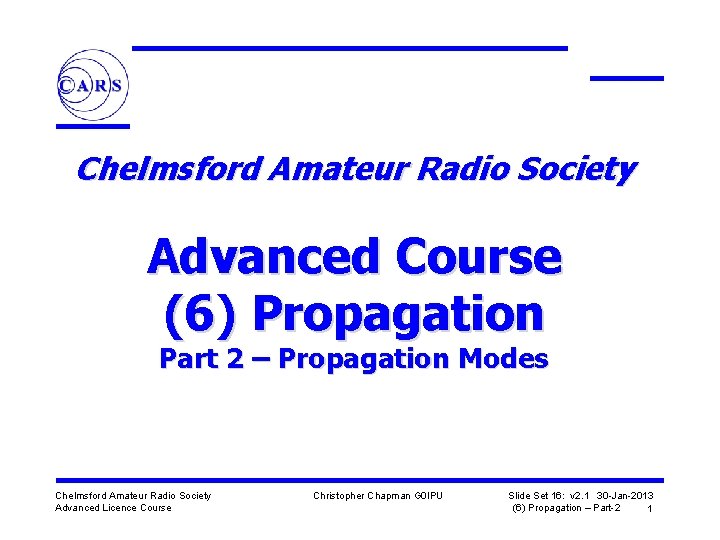 CARS

Chelmsford Amateur Radio Society

Advanced Course
(6) Propagation
Part 2 – Propagation Modes

Chelmsford Amateur Radio Society
Advanced Licence Course

Christopher Chapman G0IPU

Slide Set 16: v2.1 30-Jan-2013
(6) Propagation – Part-2

1